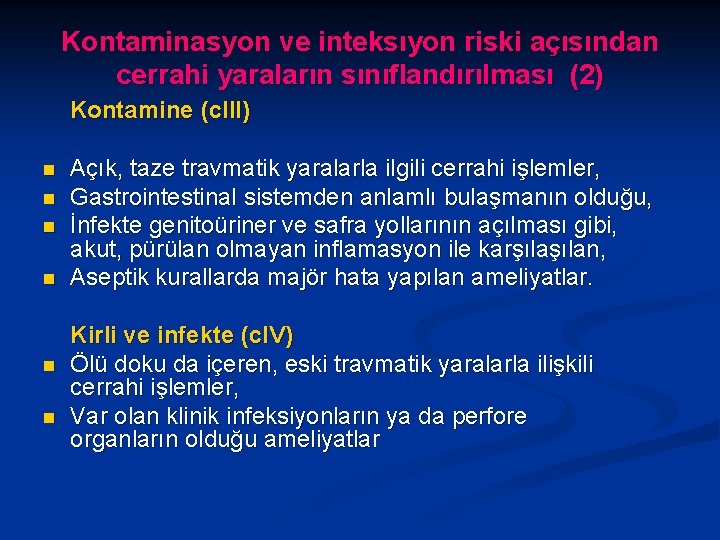 Kontaminasyon ve inteksıyon riski açısından cerrahi yaraların sınıflandırılması (2)

Kontamine (cIII)

- Açık, taze travmatik yaralarla ilgili cerrahi işlemler,
- Gastrointestinal sistemden anlamlı bulaşmanın olduğu,
- İnfekte genitoüriner ve safra yollarının açılması gibi, akut, pürülan olmayan inflamasyon ile karşılaşılan,
- Aseptik kurallarda majör hata yapılan ameliyatlar.

Kirli ve infekte (cIV)

- Ölü doku da içeren, eski travmatik yaralarla ilişkili cerrahi işlemler,
- Var olan klinik infeksiyonların ya da perfore organların olduğu ameliyatlar